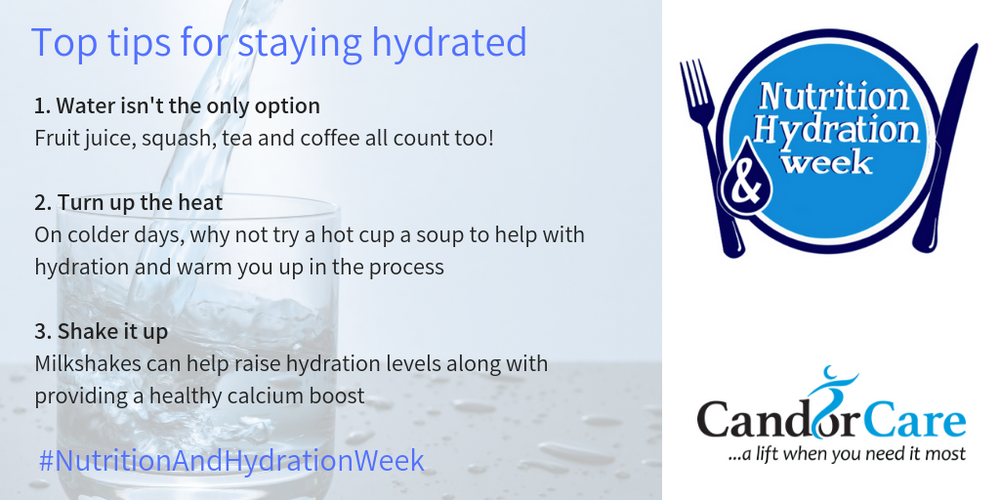 Top tips for staying hydrated

1. Water isn't the only option
Fruit juice, squash, tea and coffee all count too!

2. Turn up the heat
On colder days, why not try a hot cup a soup to help with hydration and warm you up in the process

3. Shake it up
Milkshakes can help raise hydration levels along with providing a healthy calcium boost

#NutritionAndHydrationWeek

Nutrition & Hydration week

CandorCare
...a lift when you need it most